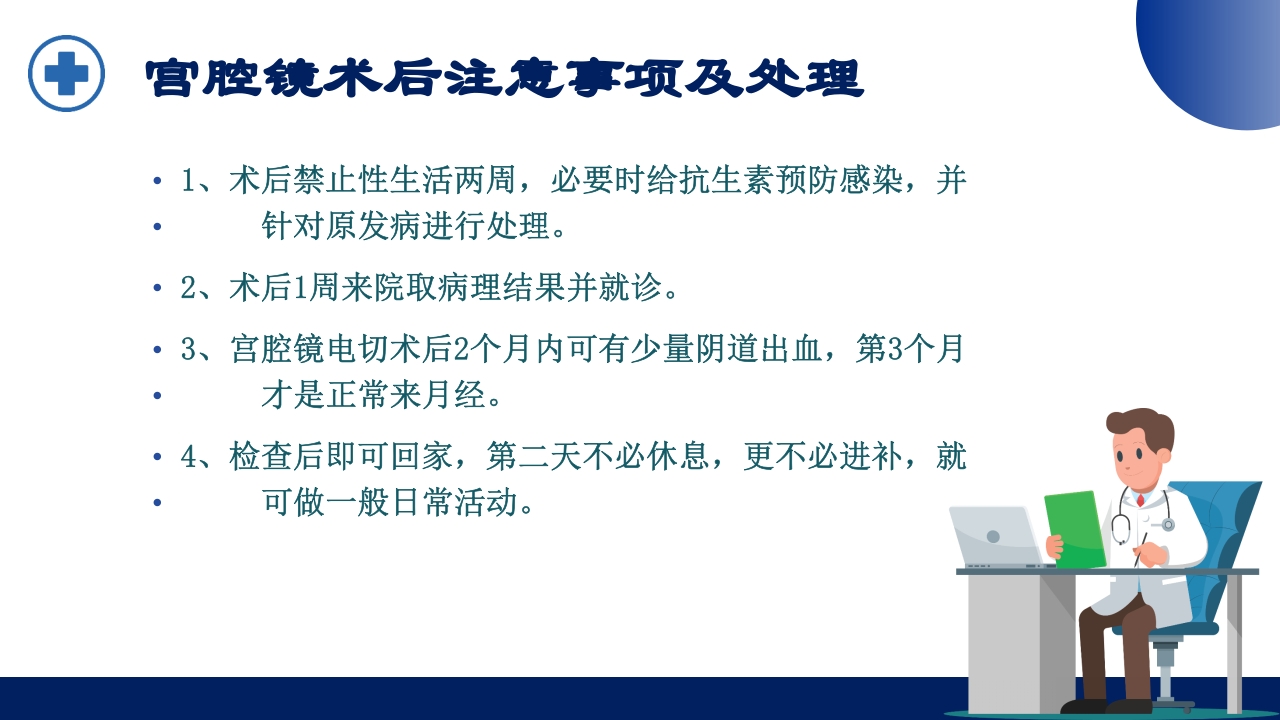 宫腔镜术后注意事项及处理

• 1、术后禁止性生活两周，必要时给抗生素预防感染，并
• 针对原发病进行处理。

• 2、术后1周来院取病理结果并就诊。

• 3、宫腔镜电切术后2个月内可有少量阴道出血，第3个月
• 才是正常来月经。

• 4、检查后即可回家，第二天不必休息，更不必进补，就
• 可做一般日常活动。